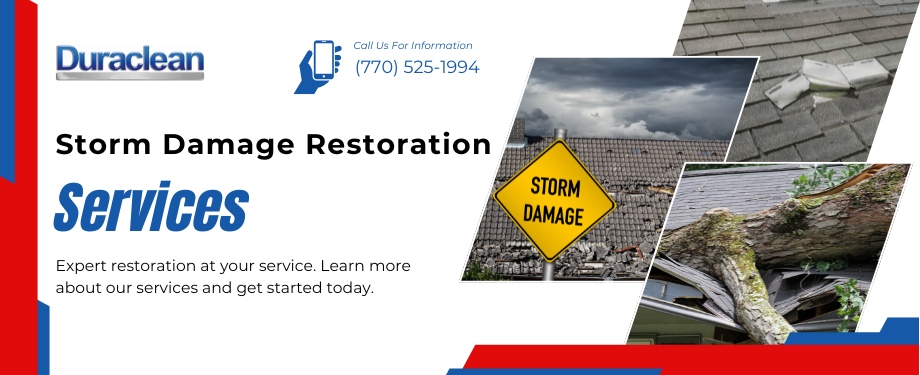 Duraclean

Call Us For Information
(770) 525-1994

Storm Damage Restoration
Services

Expert restoration at your service. Learn more about our services and get started today.

STORM DAMAGE